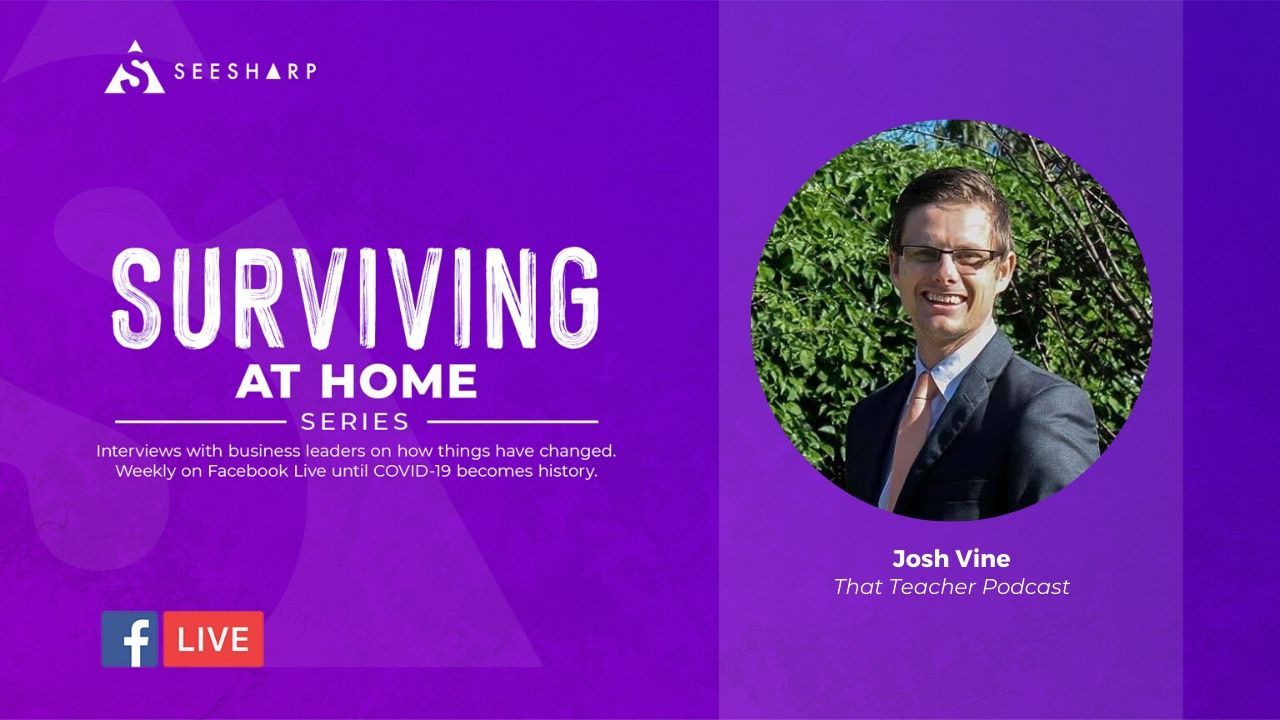 SEESHARP

SURVIVING
AT HOME
SERIES

Interviews with business leaders on how things have changed. Weekly on Facebook Live until COVID-19 becomes history.

f LIVE

Josh Vine
That Teacher Podcast